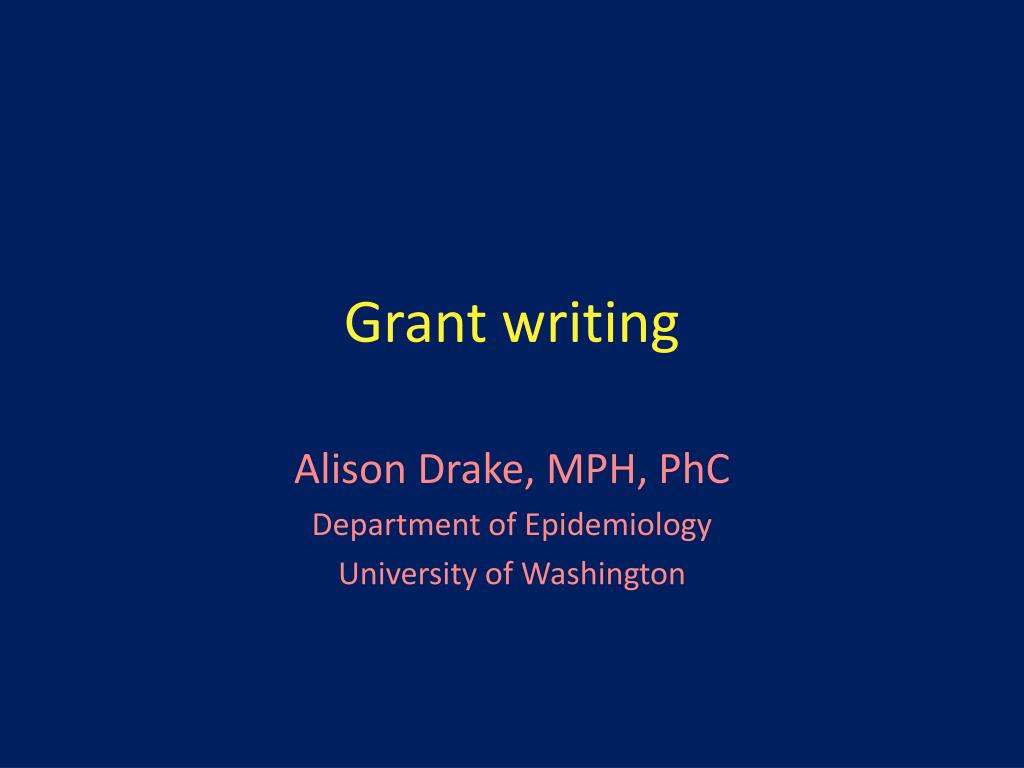 Grant writing

Alison Drake, MPH, PhC
Department of Epidemiology
University of Washington